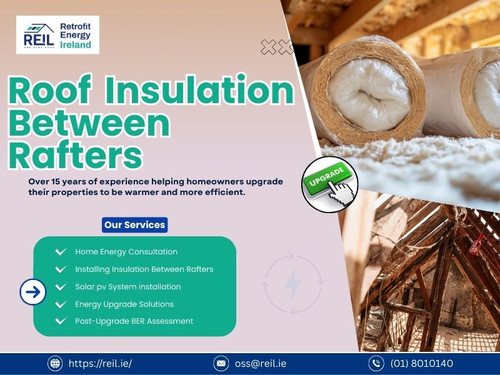 REIL Retrofit Energy Ireland

Roof Insulation Between Rafters

Over 15 years of experience helping homeowners upgrade their properties to be warmer and more efficient.

UPGRADE

Our Services

Home Energy Consultation
Installing Insulation Between Rafters
Solar pv System installation
Energy Upgrade Solutions
Post-Upgrade BER Assessment

https://reil.ie/
oss@reil.ie
(01) 8010140